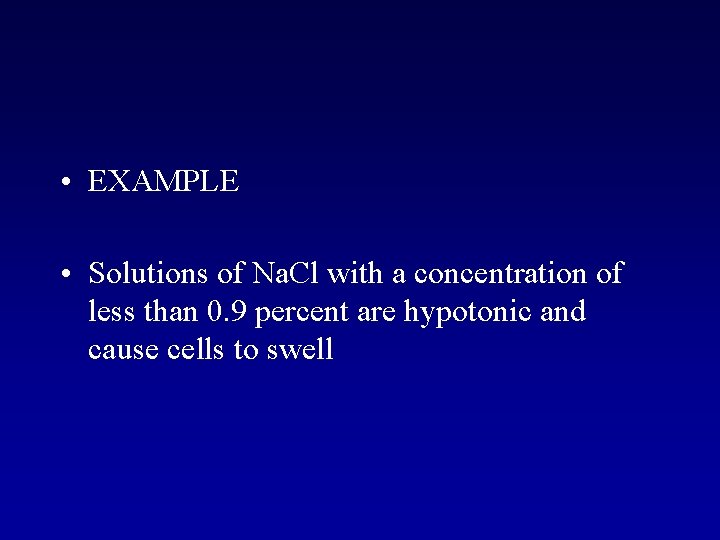 • EXAMPLE

• Solutions of NaCl with a concentration of less than 0.9 percent are hypotonic and cause cells to swell